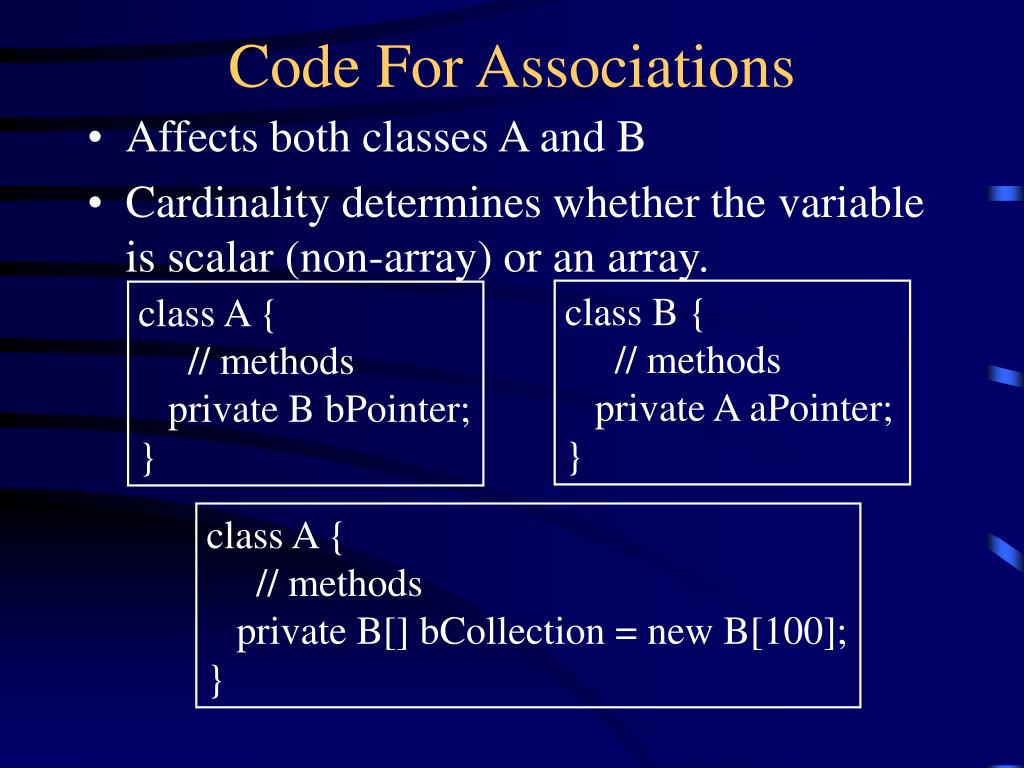 Code For Associations

• Affects both classes A and B

• Cardinality determines whether the variable is scalar (non-array) or an array.

class A {
// methods
private B bPointer;
}

class B {
// methods
private A aPointer;
}

class A {
// methods
private B[] bCollection = new B[100];
}